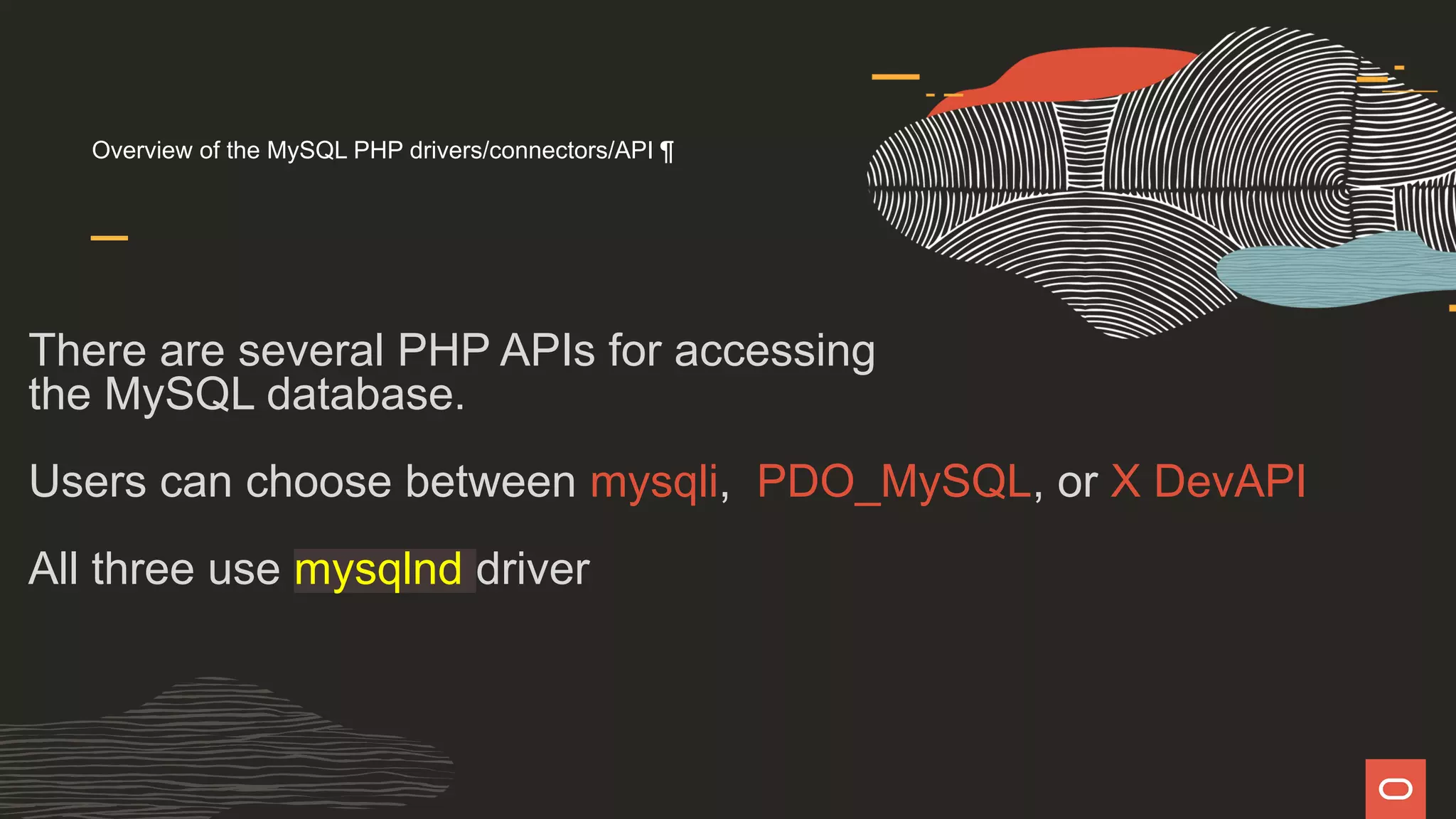 Overview of the MySQL PHP drivers/connectors/API ¶

There are several PHP APIs for accessing the MySQL database.

Users can choose between mysqli, PDO_MySQL, or X DevAPI

All three use mysqlnd driver